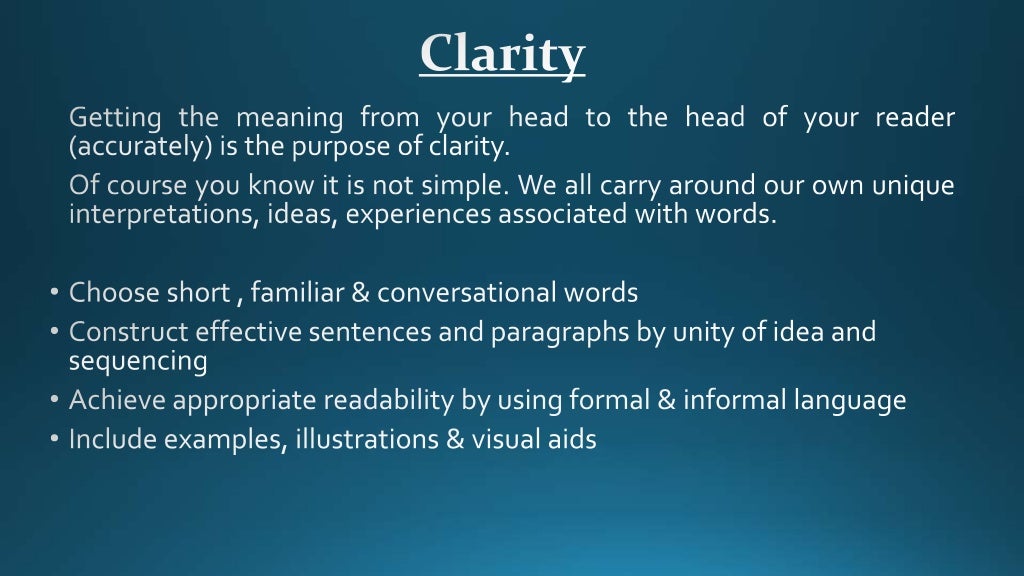 Clarity

Getting the meaning from your head to the head of your reader (accurately) is the purpose of clarity.

Of course you know it is not simple. We all carry around our own unique interpretations, ideas, experiences associated with words.

• Choose short , familiar & conversational words
• Construct effective sentences and paragraphs by unity of idea and sequencing
• Achieve appropriate readability by using formal & informal language
• Include examples, illustrations & visual aids